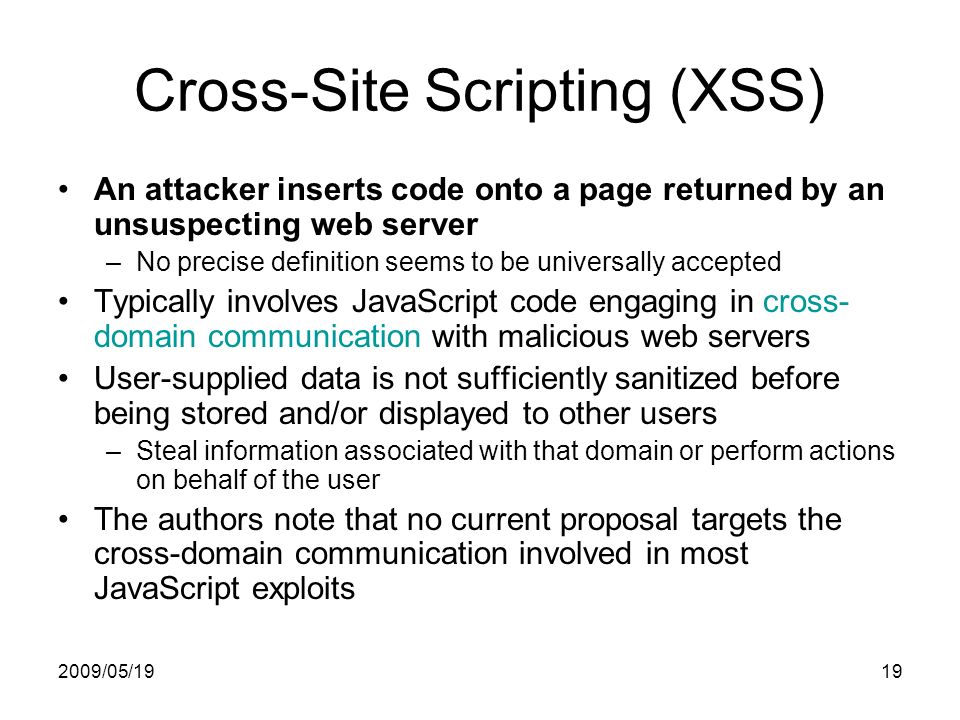 Cross-Site Scripting (XSS)

• An attacker inserts code onto a page returned by an unsuspecting web server
  – No precise definition seems to be universally accepted
• Typically involves JavaScript code engaging in cross-domain communication with malicious web servers
• User-supplied data is not sufficiently sanitized before being stored and/or displayed to other users
  – Steal information associated with that domain or perform actions on behalf of the user
• The authors note that no current proposal targets the cross-domain communication involved in most JavaScript exploits

2009/05/19

19